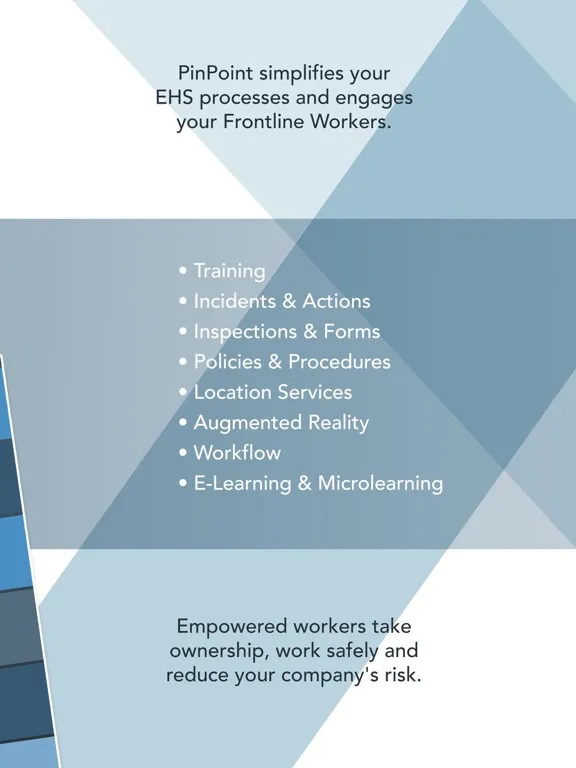 PinPoint simplifies your EHS processes and engages your Frontline Workers.

• Training
• Incidents & Actions
• Inspections & Forms
• Policies & Procedures
• Location Services
• Augmented Reality
• Workflow
• E-Learning & Microlearning

Empowered workers take ownership, work safely and reduce your company's risk.